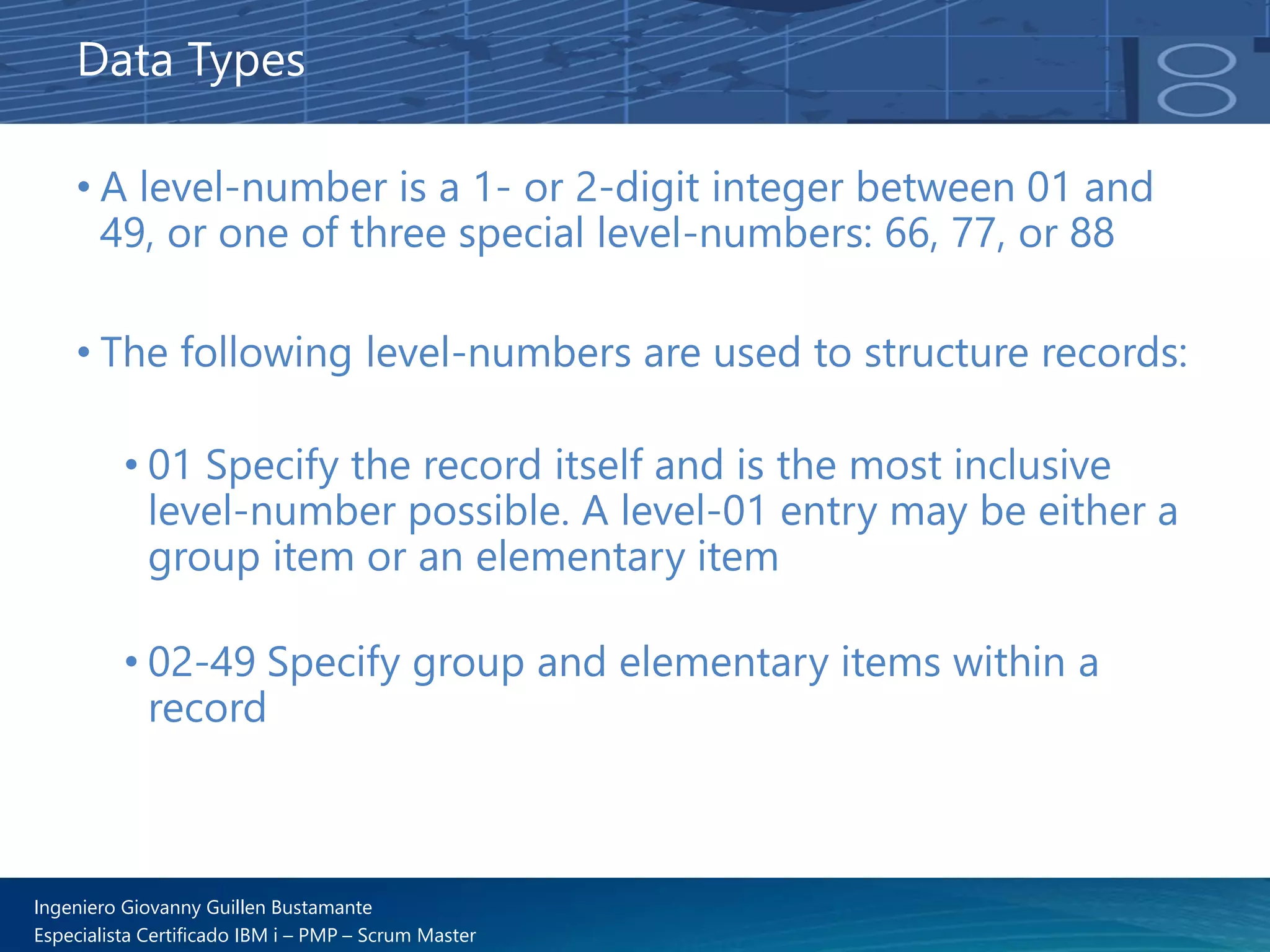 Data Types

• A level-number is a 1- or 2-digit integer between 01 and 49, or one of three special level-numbers: 66, 77, or 88

• The following level-numbers are used to structure records:

• 01 Specify the record itself and is the most inclusive level-number possible. A level-01 entry may be either a group item or an elementary item

• 02-49 Specify group and elementary items within a record

Ingeniero Giovanny Guillen Bustamante
Especialista Certificado IBM i – PMP – Scrum Master